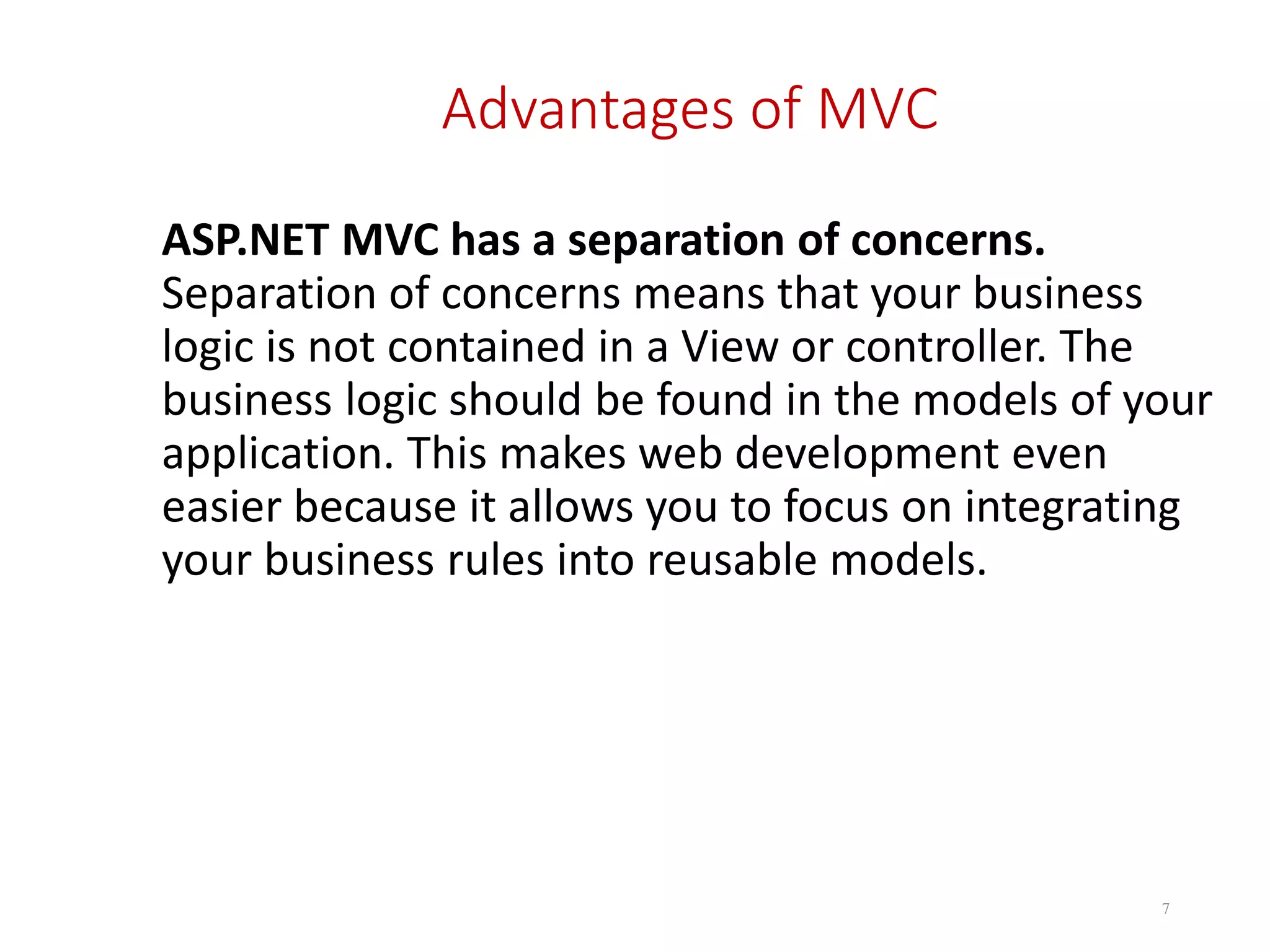 Advantages of MVC

ASP.NET MVC has a separation of concerns. Separation of concerns means that your business logic is not contained in a View or controller. The business logic should be found in the models of your application. This makes web development even easier because it allows you to focus on integrating your business rules into reusable models.

7